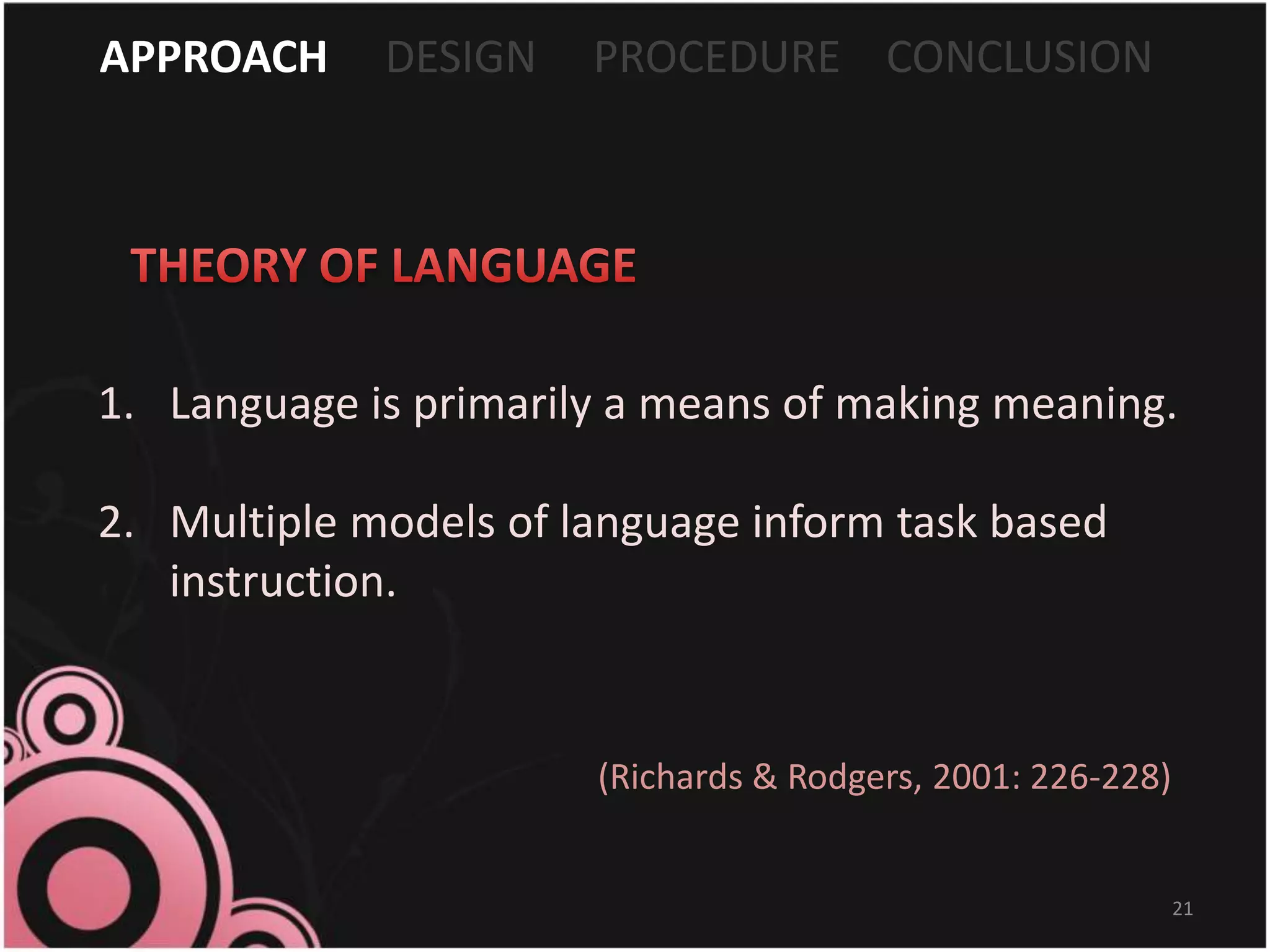 APPROACH DESIGN PROCEDURE CONCLUSION

THEORY OF LANGUAGE

1. Language is primarily a means of making meaning.

2. Multiple models of language inform task based instruction.

(Richards & Rodgers, 2001: 226-228)

21